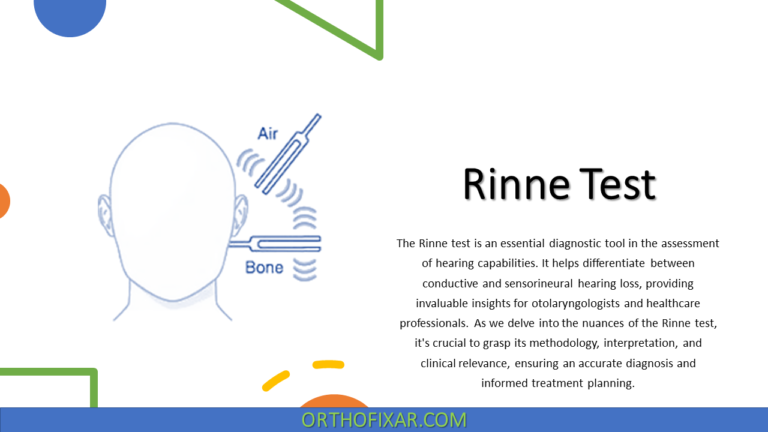 Air

Bone

Rinne Test

The Rinne test is an essential diagnostic tool in the assessment of hearing capabilities. It helps differentiate between conductive and sensorineural hearing loss, providing invaluable insights for otolaryngologists and healthcare professionals. As we delve into the nuances of the Rinne test, it's crucial to grasp its methodology, interpretation, and clinical relevance, ensuring an accurate diagnosis and informed treatment planning.

ORTHOFIXAR.COM